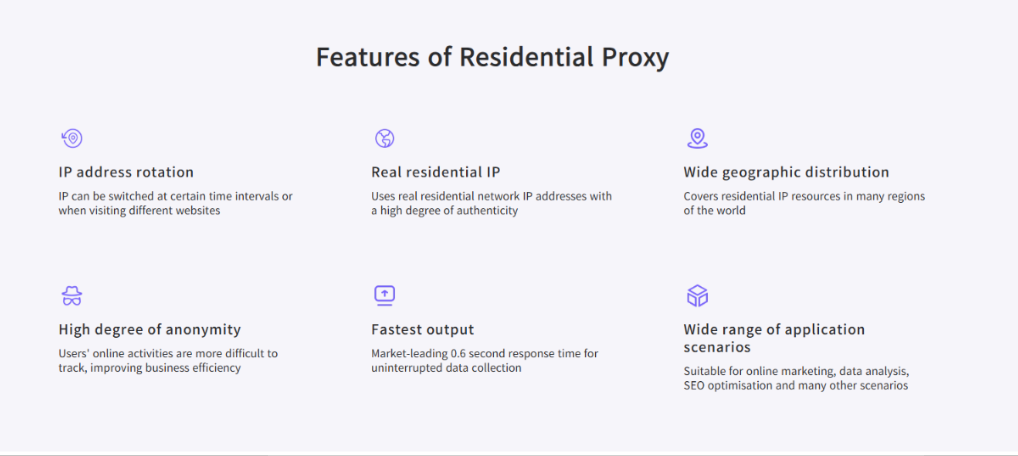 Features of Residential Proxy

IP address rotation

IP can be switched at certain time intervals or when visiting different websites

Real residential IP

Uses real residential network IP addresses with a high degree of authenticity

Wide geographic distribution

Covers residential IP resources in many regions of the world

High degree of anonymity

Users' online activities are more difficult to track, improving business efficiency

Fastest output

Market-leading 0.6 second response time for uninterrupted data collection

Wide range of application scenarios

Suitable for online marketing, data analysis, SEO optimisation and many other scenarios